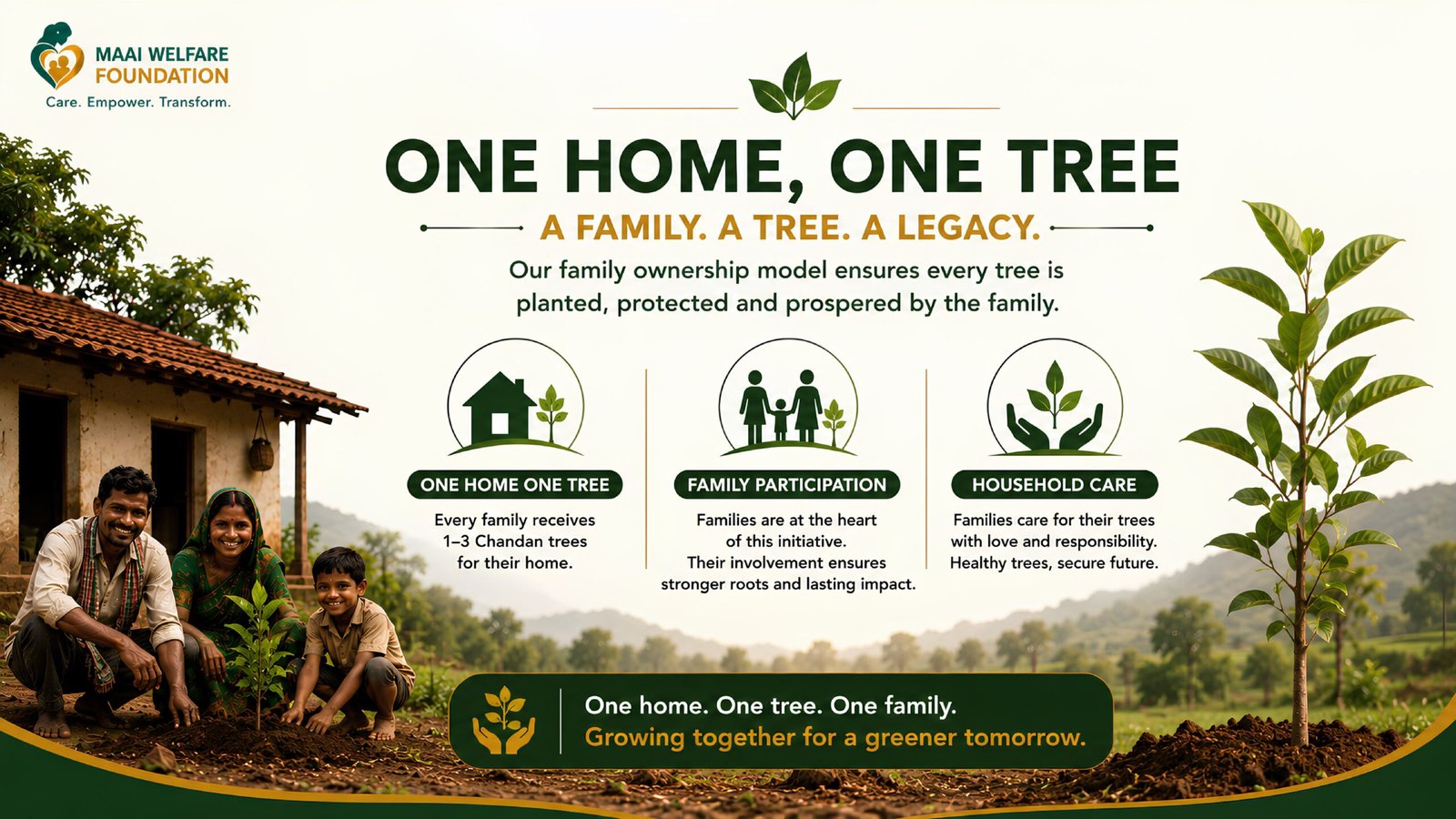 MAAI WELFARE FOUNDATION
Care. Empower. Transform.

ONE HOME, ONE TREE

A FAMILY. A TREE. A LEGACY.

Our family ownership model ensures every tree is planted, protected and prospered by the family.

ONE HOME ONE TREE
Every family receives 1–3 Chandan trees for their home.

FAMILY PARTICIPATION
Families are at the heart of this initiative. Their involvement ensures stronger roots and lasting impact.

HOUSEHOLD CARE
Families care for their trees with love and responsibility. Healthy trees, secure future.

One home. One tree. One family.
Growing together for a greener tomorrow.